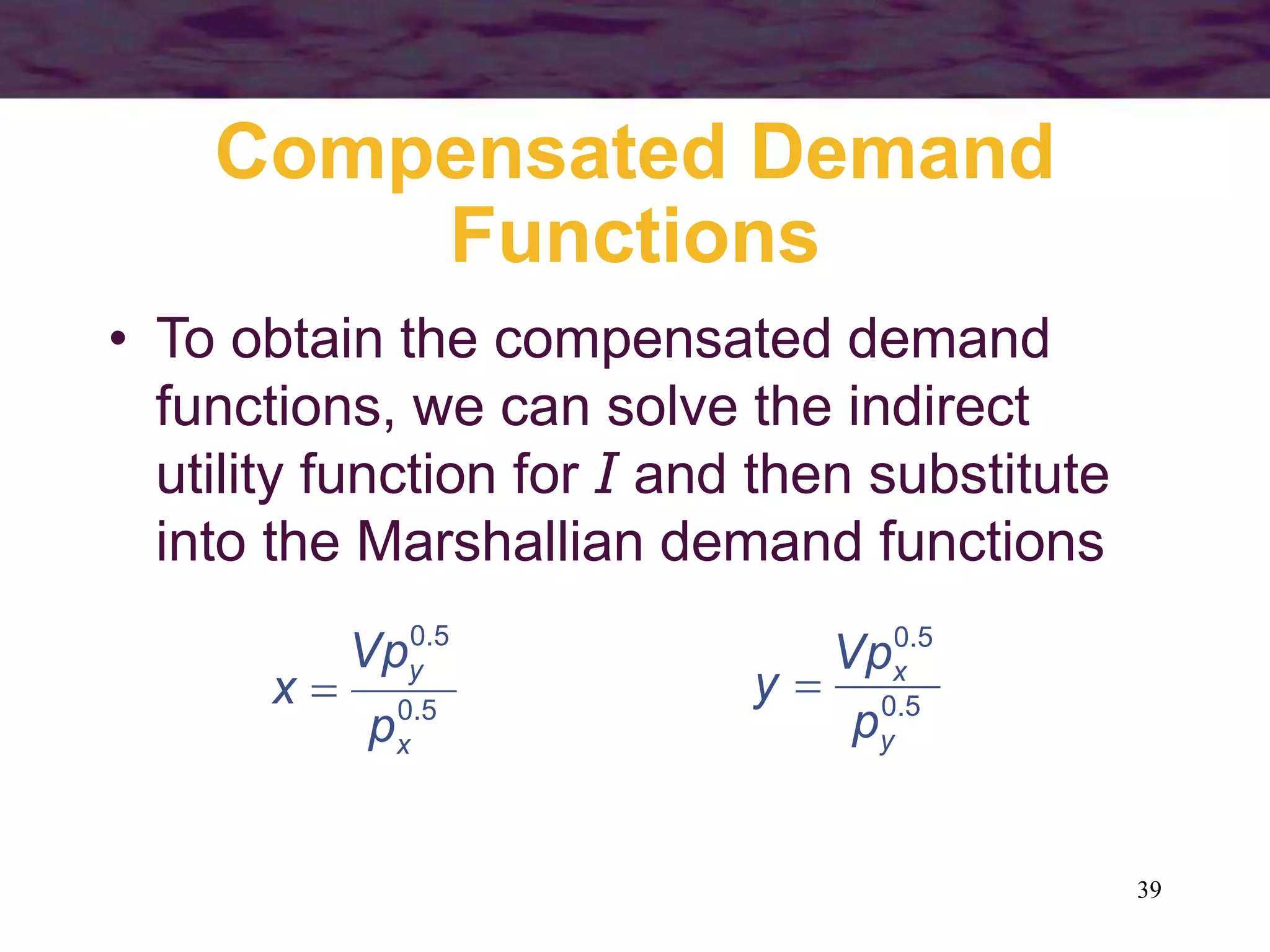 Compensated Demand Functions

• To obtain the compensated demand functions, we can solve the indirect utility function for $I$ and then substitute into the Marshallian demand functions

$x = \frac{Vp_y^{0.5}}{p_x^{0.5}}$

$y = \frac{Vp_x^{0.5}}{p_y^{0.5}}$

39